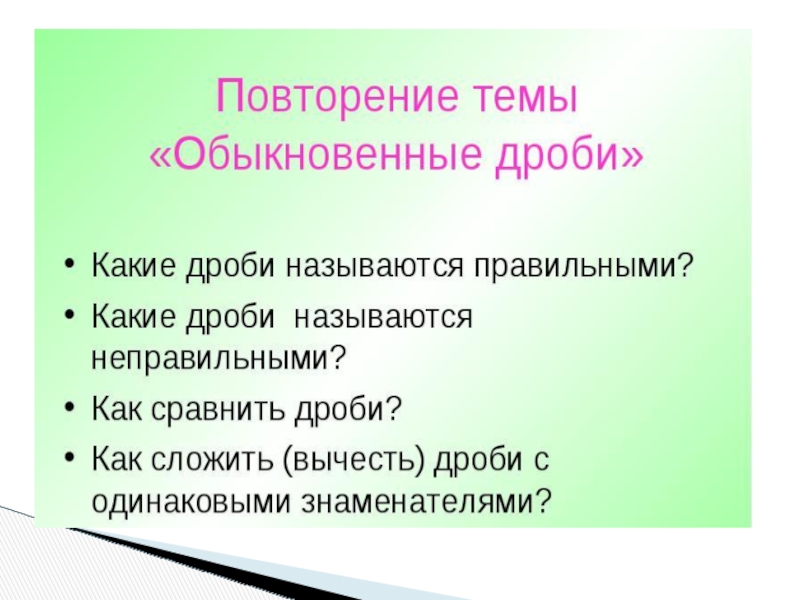 Повторение темы «Обыкновенные дроби»

• Какие дроби называются правильными?
• Какие дроби называются неправильными?
• Как сравнить дроби?
• Как сложить (вычесть) дроби с одинаковыми знаменателями?